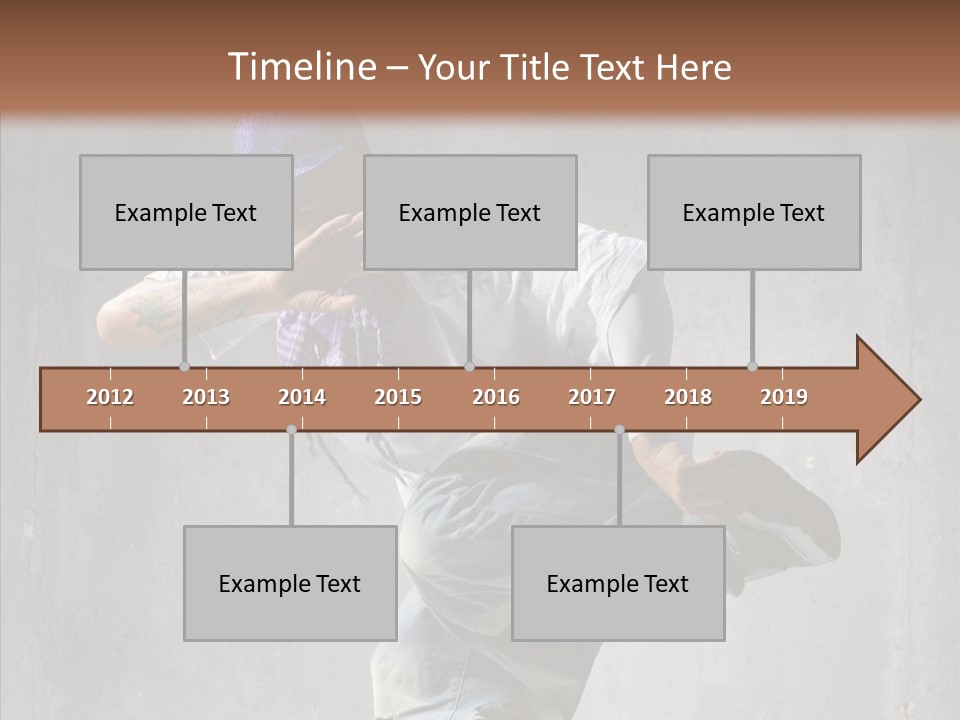 Timeline – Your Title Text Here

Example Text

Example Text

Example Text

2012 2013 2014 2015 2016 2017 2018 2019

Example Text

Example Text